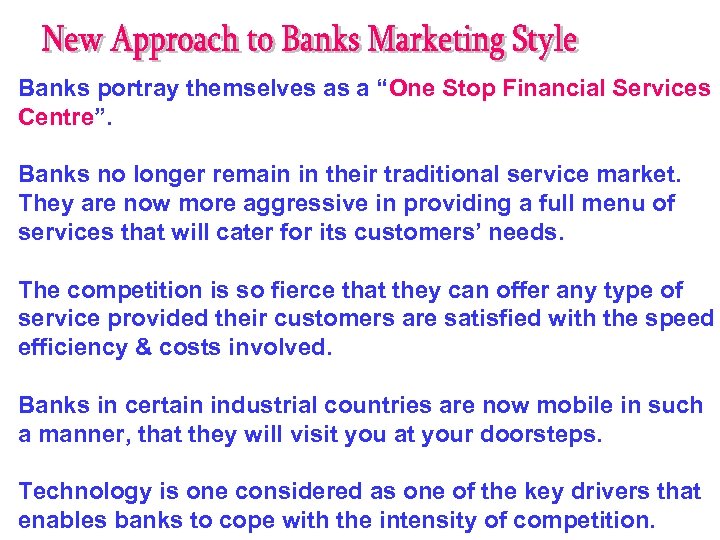 New Approach to Banks Marketing Style

Banks portray themselves as a “One Stop Financial Services Centre”.

Banks no longer remain in their traditional service market. They are now more aggressive in providing a full menu of services that will cater for its customers’ needs.

The competition is so fierce that they can offer any type of service provided their customers are satisfied with the speed efficiency & costs involved.

Banks in certain industrial countries are now mobile in such a manner, that they will visit you at your doorsteps.

Technology is one considered as one of the key drivers that enables banks to cope with the intensity of competition.